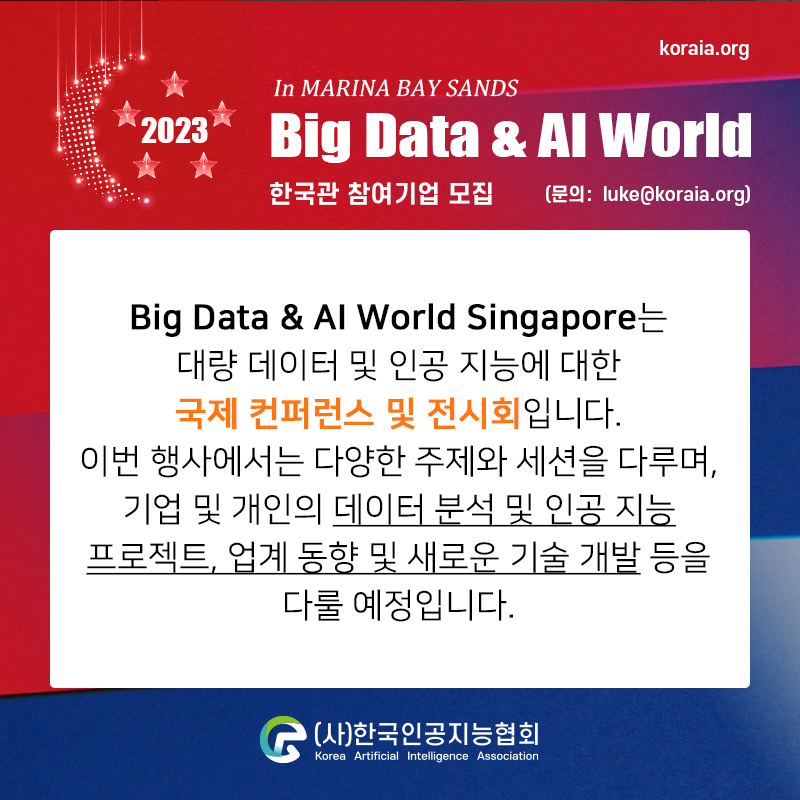 koraia.org

2023

In MARINA BAY SANDS

Big Data & AI World

한국관 참여기업 모집 (문의: luke@koraia.org)

Big Data & AI World Singapore는 대량 데이터 및 인공 지능에 대한 국제 컨퍼런스 및 전시회입니다. 이번 행사에서는 다양한 주제와 세션을 다루며, 기업 및 개인의 데이터 분석 및 인공 지능 프로젝트, 업계 동향 및 새로운 기술 개발 등을 다룰 예정입니다.

(사)한국인공지능협회
Korea Artificial Intelligence Association